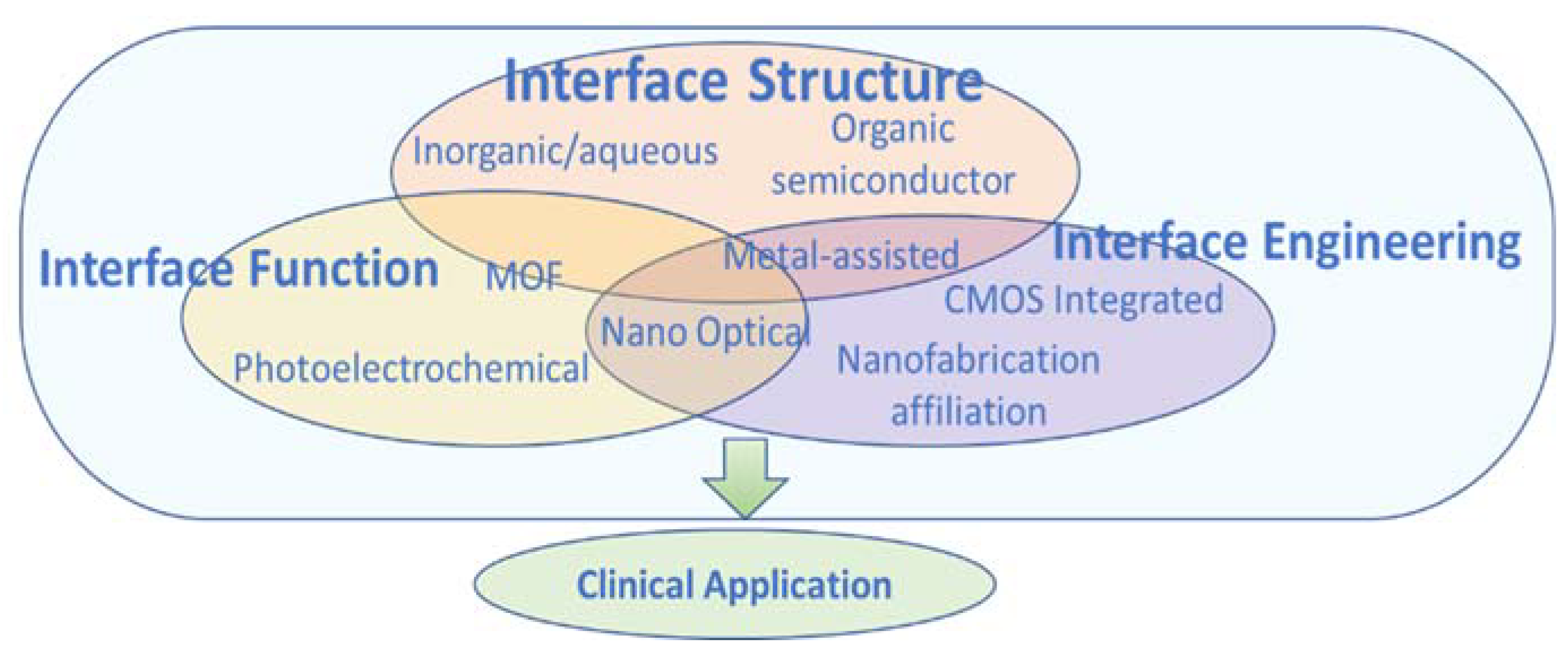 Interface Structure
Inorganic/aqueous
Organic semiconductor
Interface Function
MOF
Metal-assisted
Interface Engineering
CMOS Integrated
Nano Optical
Photoelectrochemical
Nanofabrication affiliation
Clinical Application